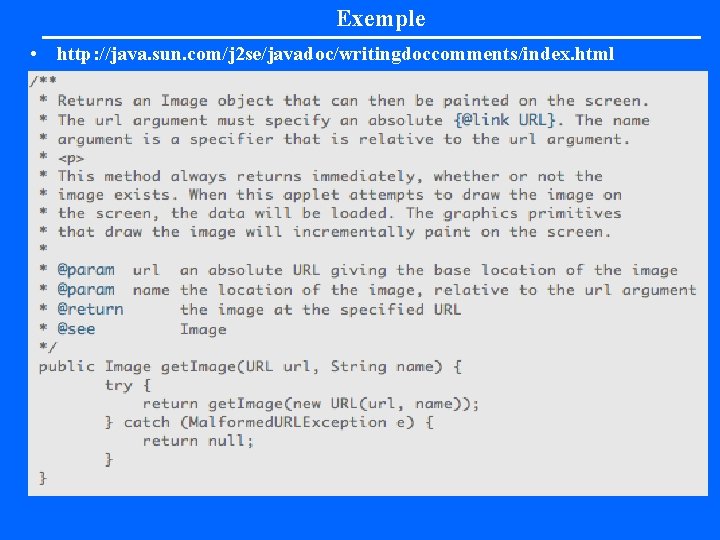 Exemple

• http://java.sun.com/j2se/javadoc/writingdoccomments/index.html

/**
 * Returns an Image object that can then be painted on the screen.
 * The url argument must specify an absolute {@link URL}. The name
 * argument is a specifier that is relative to the url argument.
 * <p>
 * This method always returns immediately, whether or not the
 * image exists. When this applet attempts to draw the image on
 * the screen, the data will be loaded. The graphics primitives
 * that draw the image will incrementally paint on the screen.
 *
 * @param  url  an absolute URL giving the base location of the image
 * @param  name the location of the image, relative to the url argument
 * @return      the image at the specified URL
 * @see         Image
 */
 public Image getImage(URL url, String name) {
        try {
            return getImage(new URL(url, name));
        } catch (MalformedURLException e) {
            return null;
        }
 }